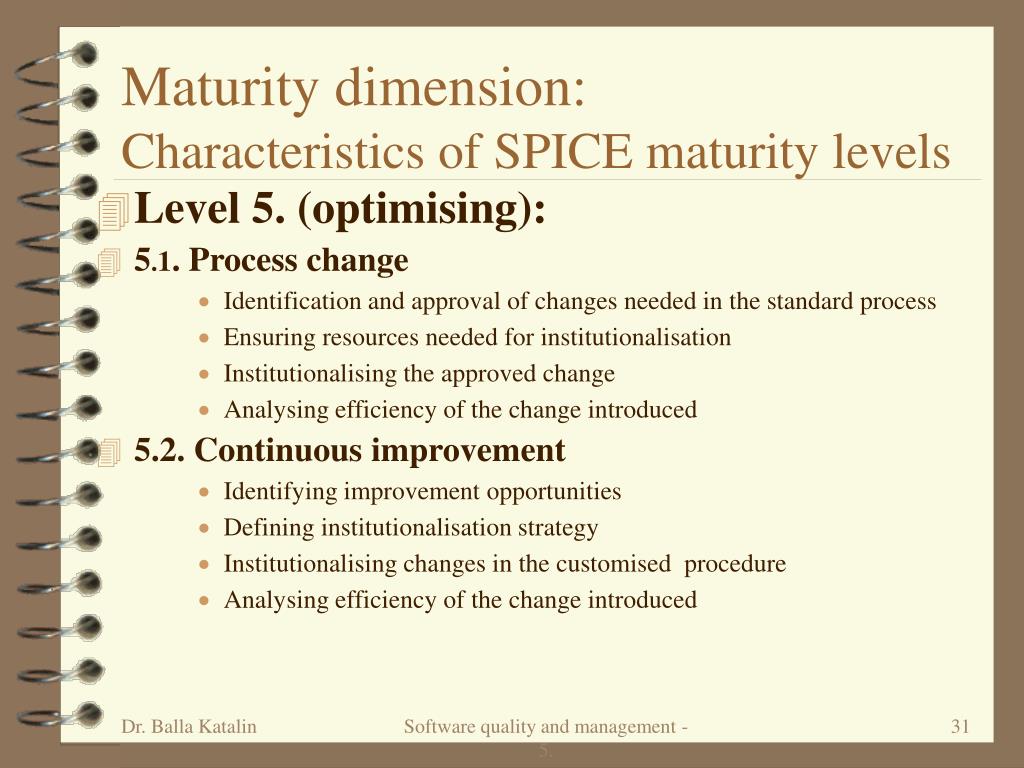 Maturity dimension:
Characteristics of SPICE maturity levels

Level 5. (optimising):

5.1. Process change

- Identification and approval of changes needed in the standard process
- Ensuring resources needed for institutionalisation
- Institutionalising the approved change
- Analysing efficiency of the change introduced

5.2. Continuous improvement

- Identifying improvement opportunities
- Defining institutionalisation strategy
- Institutionalising changes in the customised procedure
- Analysing efficiency of the change introduced

Dr. Balla Katalin

Software quality and management - 5.

31